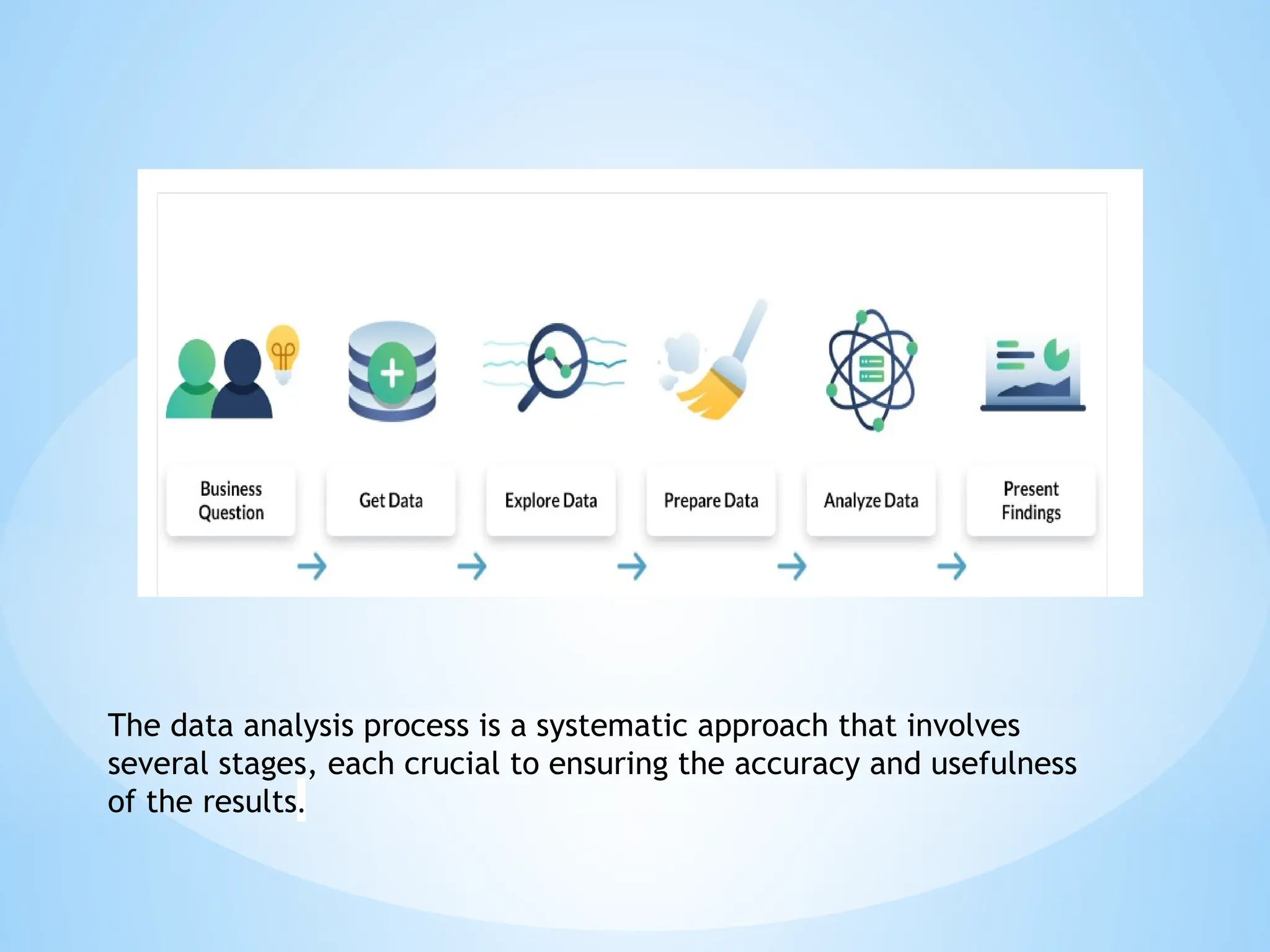 Business Question

Get Data

Explore Data

Prepare Data

Analyze Data

Present Findings

The data analysis process is a systematic approach that involves several stages, each crucial to ensuring the accuracy and usefulness of the results.